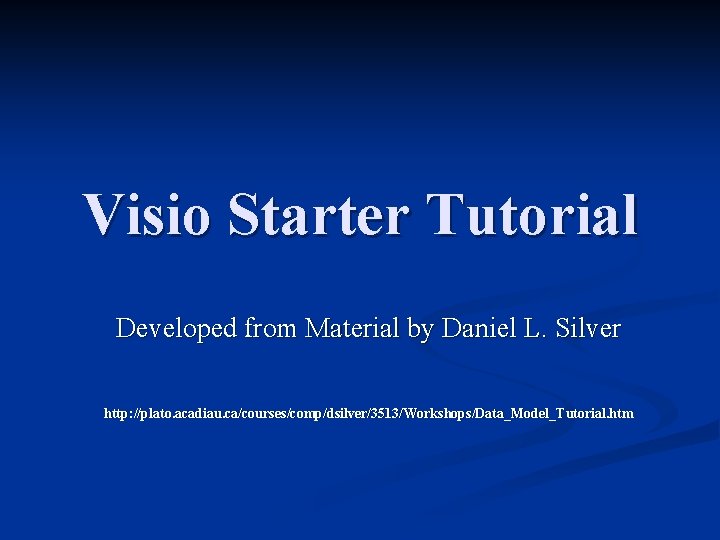 Visio Starter Tutorial

Developed from Material by Daniel L. Silver

http://plato.acadiau.ca/courses/comp/dsilver/3513/Workshops/Data_Model_Tutorial.htm